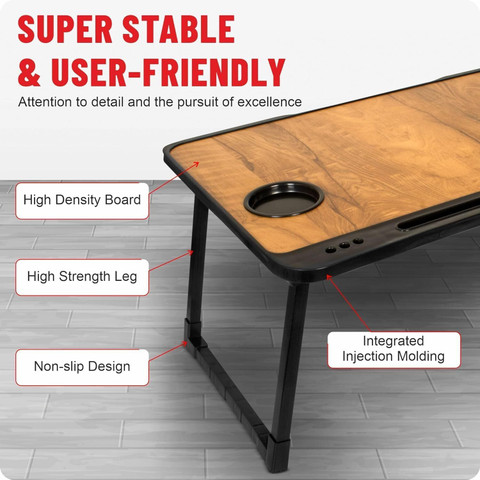 SUPER STABLE
& USER-FRIENDLY

Attention to detail and the pursuit of excellence

High Density Board

High Strength Leg

Non-slip Design

Integrated Injection Molding